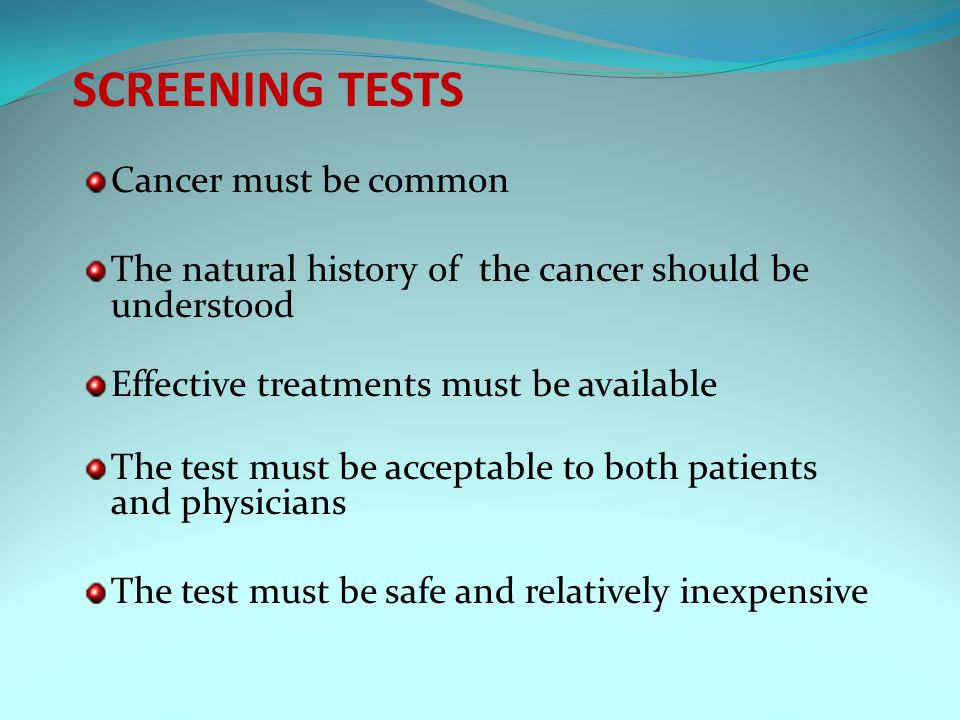 SCREENING TESTS

Cancer must be common

The natural history of the cancer should be understood

Effective treatments must be available

The test must be acceptable to both patients and physicians

The test must be safe and relatively inexpensive